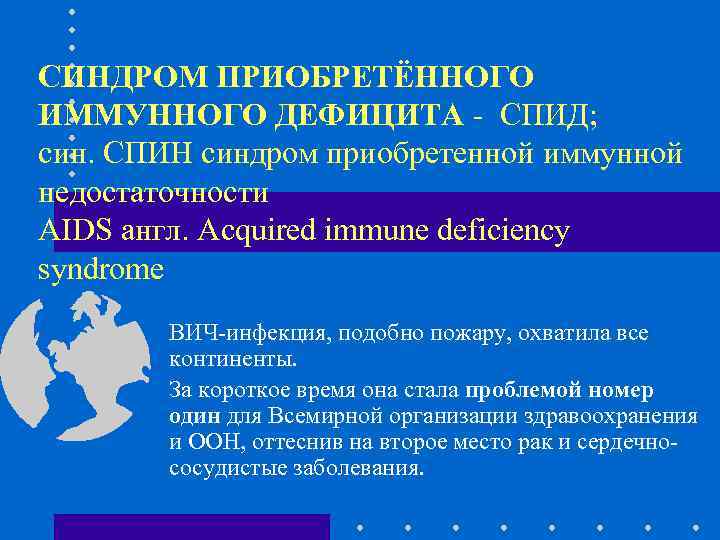 СИНДРОМ ПРИОБРЕТЁННОГО ИММУННОГО ДЕФИЦИТА - СПИД;
син. СПИН синдром приобретенной иммунной недостаточности
AIDS англ. Acquired immune deficiency syndrome

ВИЧ-инфекция, подобно пожару, охватила все континенты.

За короткое время она стала проблемой номер один для Всемирной организации здравоохранения и ООН, оттеснив на второе место рак и сердечно-сосудистые заболевания.